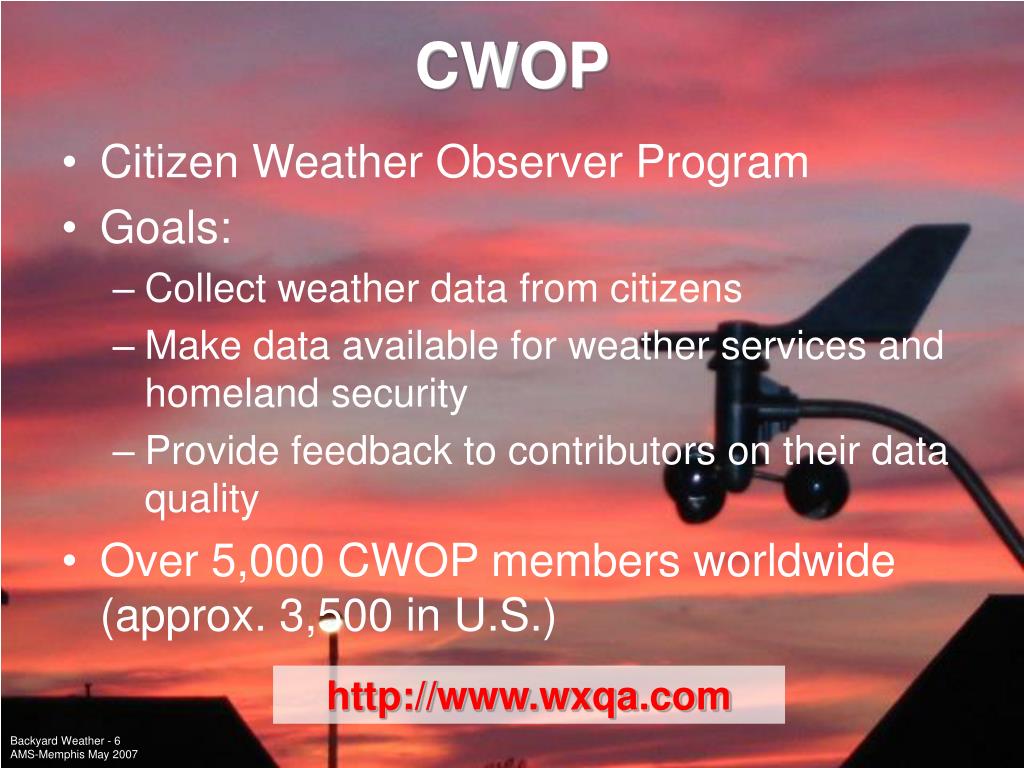 CWOP

• Citizen Weather Observer Program
• Goals:
– Collect weather data from citizens
– Make data available for weather services and homeland security
– Provide feedback to contributors on their data quality
• Over 5,000 CWOP members worldwide (approx. 3,500 in U.S.)

http://www.wxqa.com

Backyard Weather - 6
AMS-Memphis May 2007